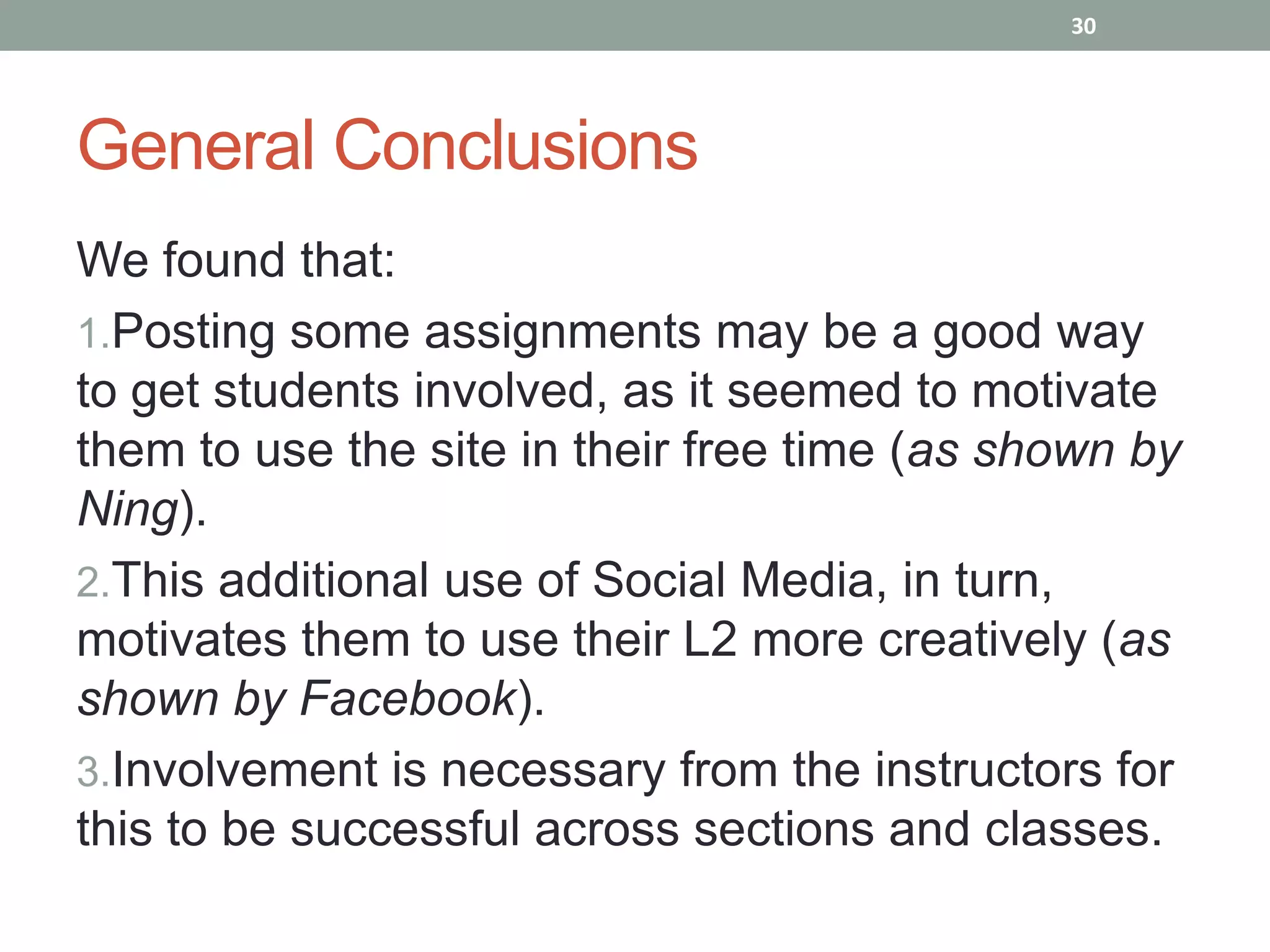 30

General Conclusions

We found that:

1.Posting some assignments may be a good way to get students involved, as it seemed to motivate them to use the site in their free time (as shown by Ning).

2.This additional use of Social Media, in turn, motivates them to use their L2 more creatively (as shown by Facebook).

3.Involvement is necessary from the instructors for this to be successful across sections and classes.